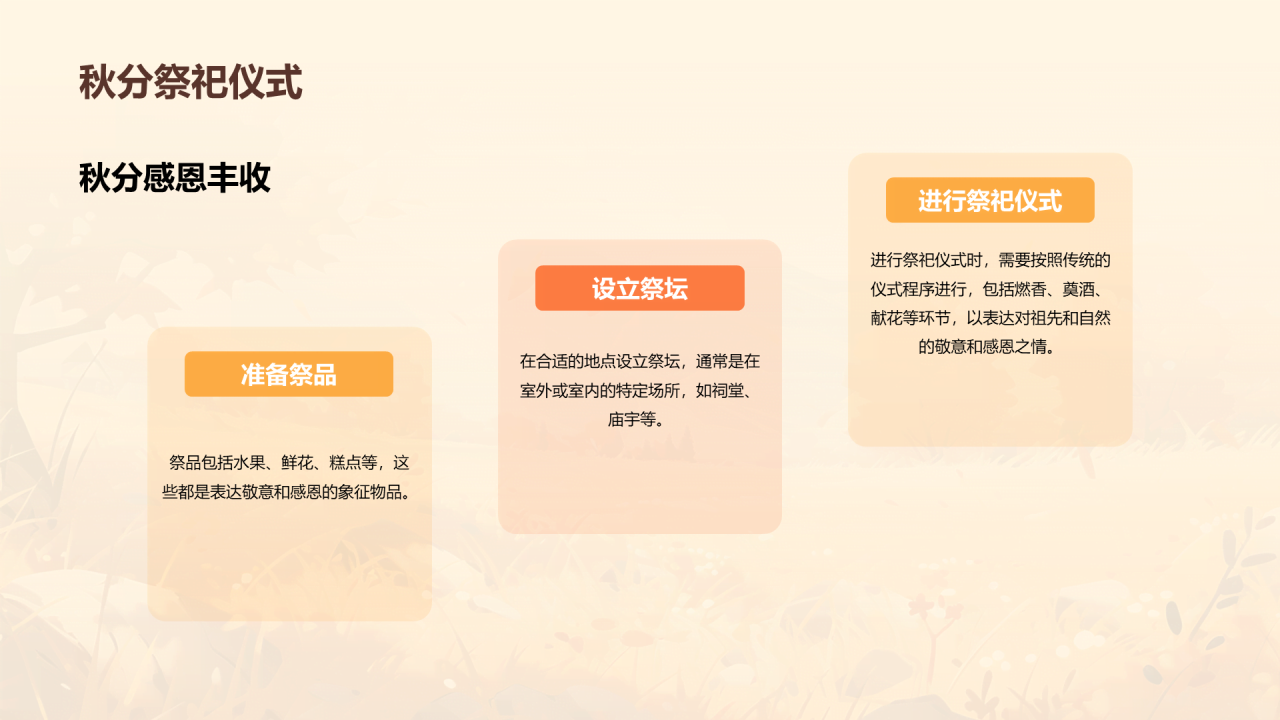 秋分祭祀仪式

秋分感恩丰收

准备祭品

祭品包括水果、鲜花、糕点等，这些都是表达敬意和感恩的象征物品。

设立祭坛

在合适的地点设立祭坛，通常是在室外或室内的特定场所，如祠堂、庙宇等。

进行祭祀仪式

进行祭祀仪式时，需要按照传统的仪式程序进行，包括燃香、奠酒、献花等环节，以表达对祖先和自然的敬意和感恩之情。